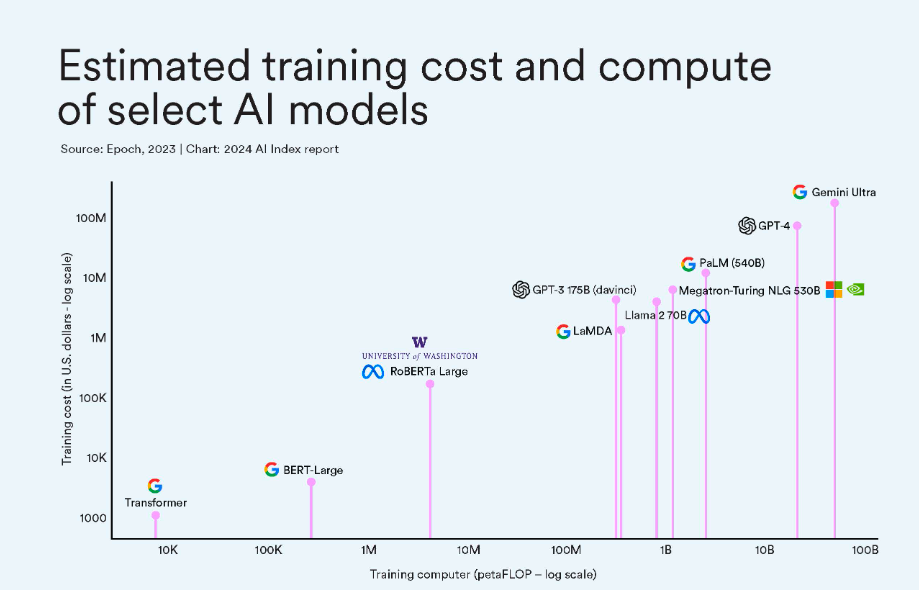 Estimated training cost and compute of select AI models

Source: Epoch, 2023 | Chart: 2024 AI Index report

Training cost (in U.S. dollars - log scale)

100M
10M
1M
100K
10K
1000

Gemini Ultra
GPT-4
PaLM (540B)
GPT-3 175B (davinci)
Megatron-Turing NLG 530B
Llama 2 70B
LaMDA
W
UNIVERSITY of WASHINGTON
RoBERTa Large
BERT-Large
Transformer

10K
100K
1M
10M
100M
1B
10B
100B

Training computer (petaFLOP – log scale)